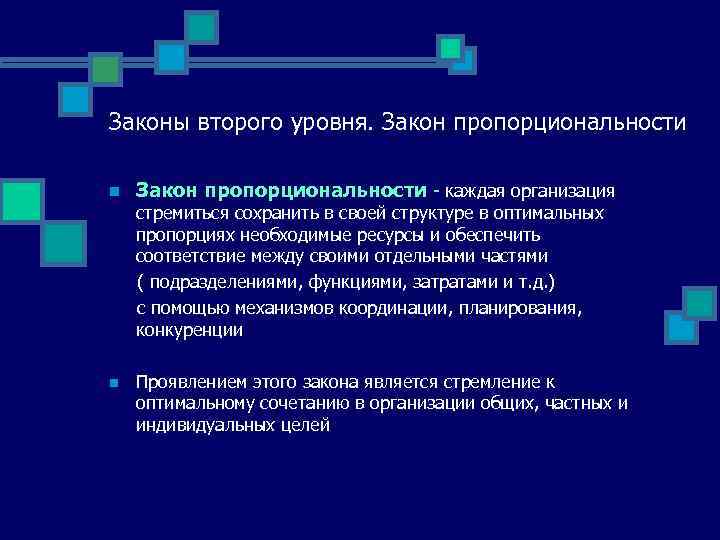 Законы второго уровня. Закон пропорциональности

Закон пропорциональности - каждая организация стремиться сохранить в своей структуре в оптимальных пропорциях необходимые ресурсы и обеспечить соответствие между своими отдельными частями

( подразделениями, функциями, затратами и т.д.)

с помощью механизмов координации, планирования, конкуренции

Проявлением этого закона является стремление к оптимальному сочетанию в организации общих, частных и индивидуальных целей